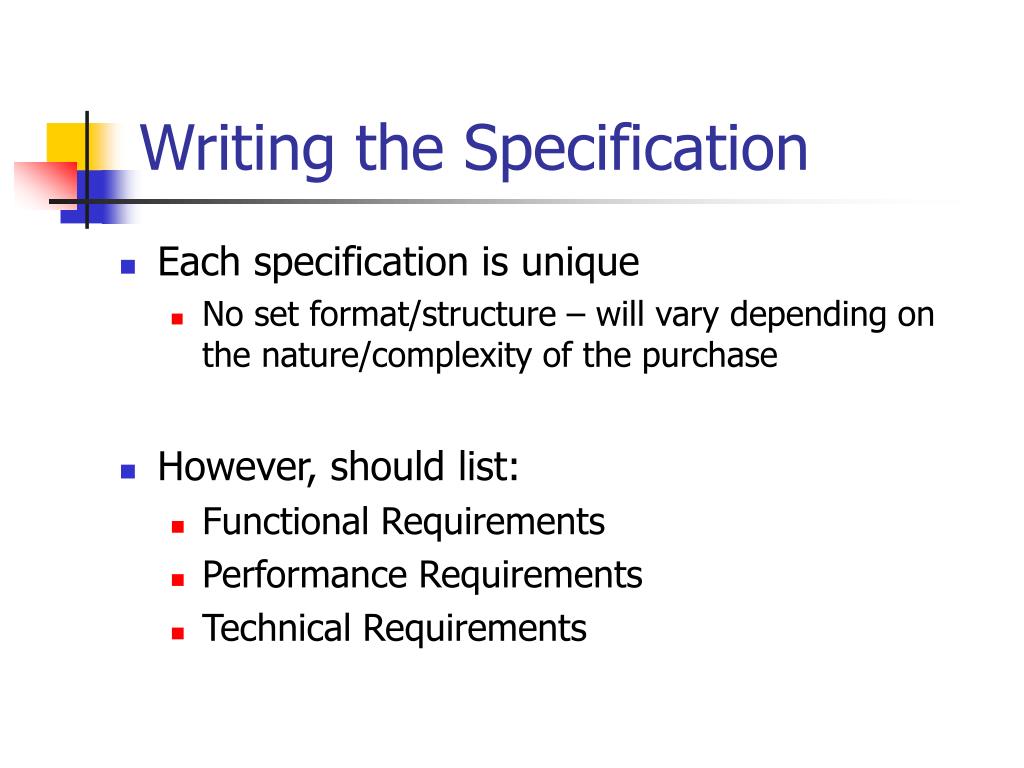 Writing the Specification

- Each specification is unique
  - No set format/structure – will vary depending on the nature/complexity of the purchase

- However, should list:
  - Functional Requirements
  - Performance Requirements
  - Technical Requirements